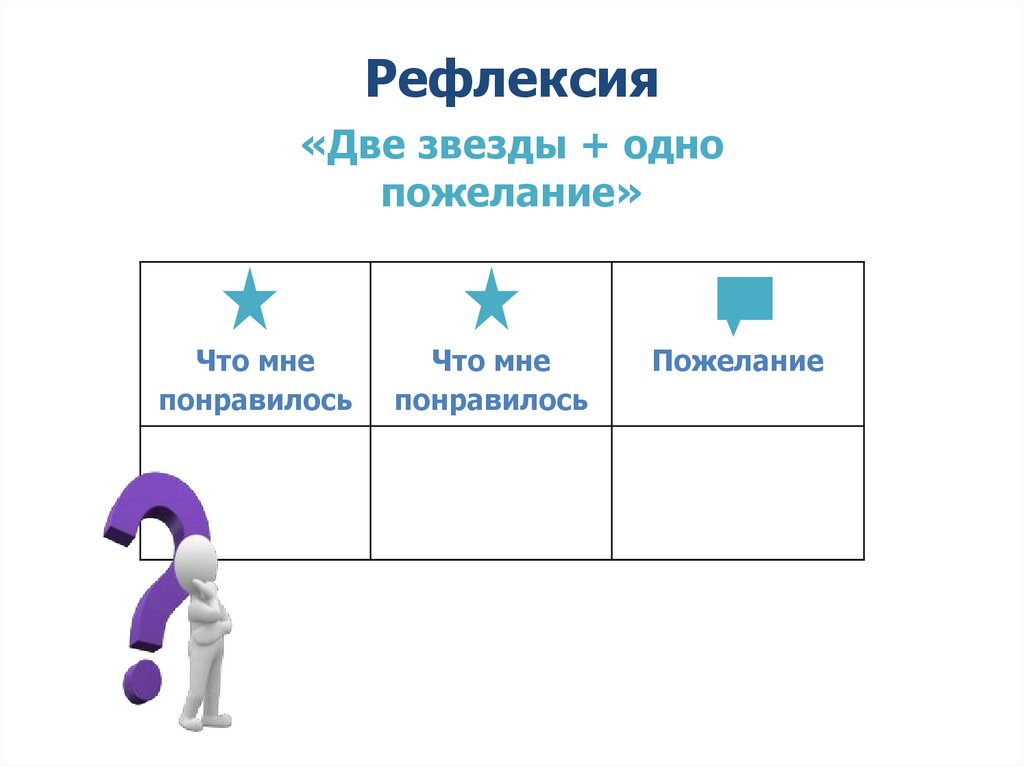 Рефлексия

«Две звезды + одно пожелание»

| Что мне понравилось | Что мне понравилось | Пожелание |
|---|---|---|
| | | |